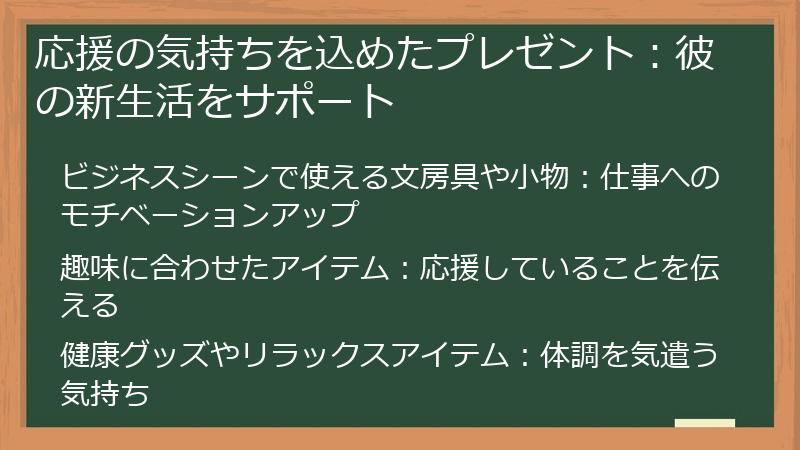 応援の気持ちを込めたプレゼント：彼の新生活をサポート

ビジネスシーンで使える文房具や小物：仕事へのモチベーションアップ

趣味に合わせたアイテム：応援していることを伝える

健康グッズやリラックスアイテム：体調を気遣う気持ち